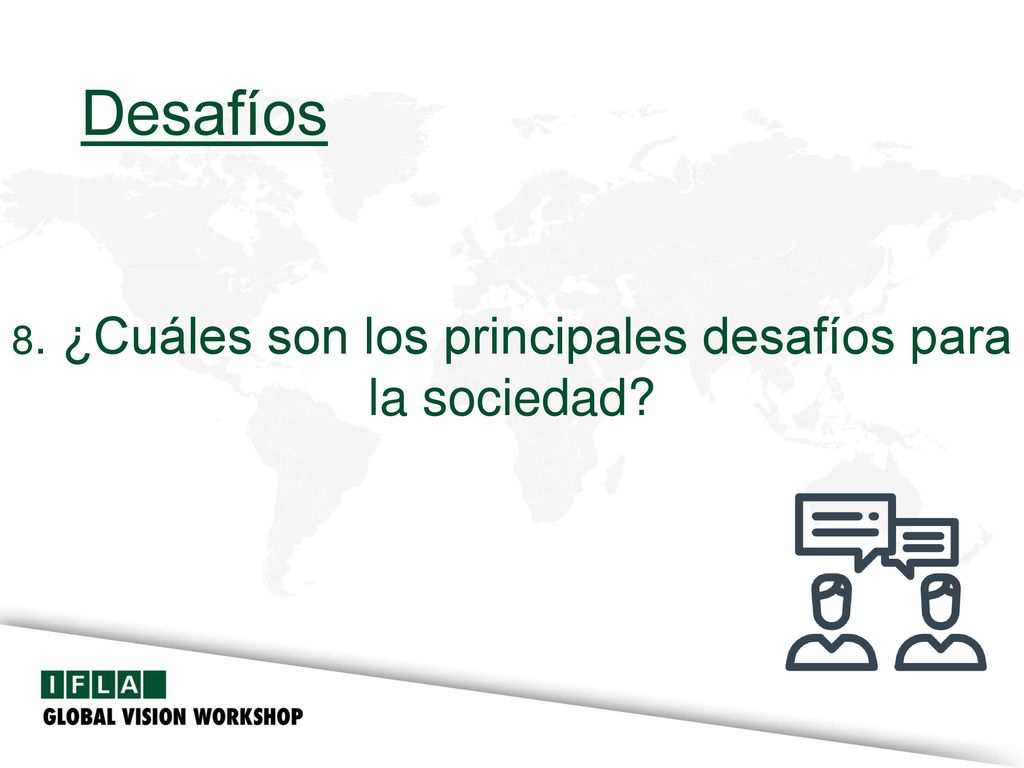 Desafíos

8. ¿Cuáles son los principales desafíos para la sociedad?

IFLA
GLOBAL VISION WORKSHOP